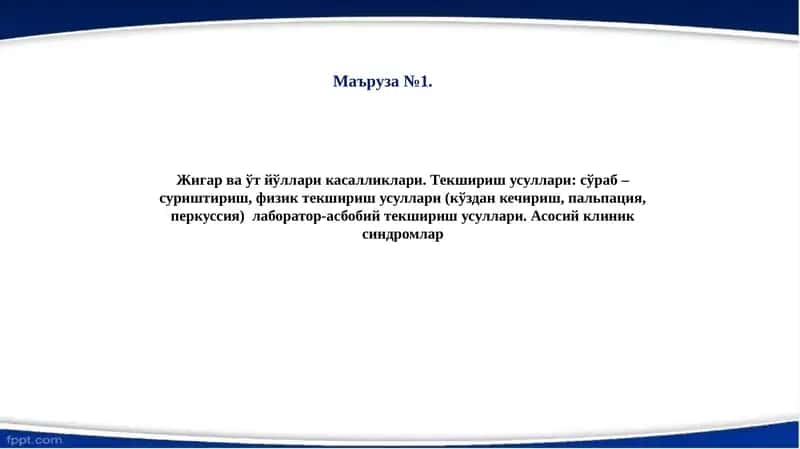 Маъруза №1.

Жигар ва ўт йўллари касалликлари. Текшириш усуллари: сўраб – суриштириш, физик текшириш усуллари (кўздан кечириш, пальпация, перкуссия) лаборатор-асбобий текшириш усуллари. Асосий клиник синдромлар

fppt.com